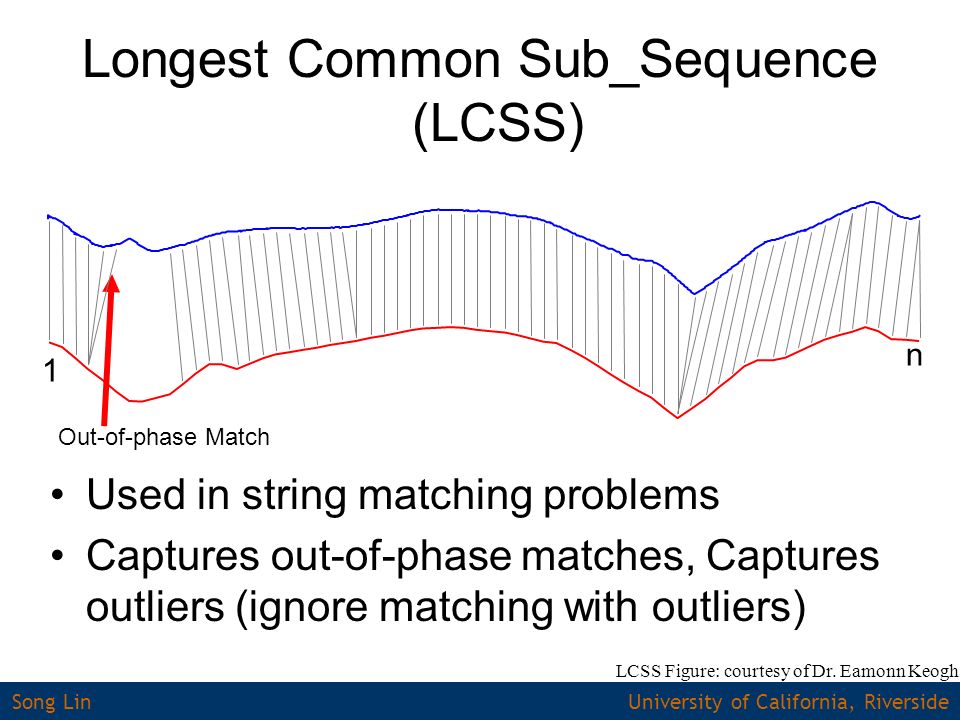 Longest Common Sub_Sequence (LCSS)

1

n

Out-of-phase Match

• Used in string matching problems
• Captures out-of-phase matches, Captures outliers (ignore matching with outliers)

LCSS Figure: courtesy of Dr. Eamonn Keogh

Song Lin

University of California, Riverside